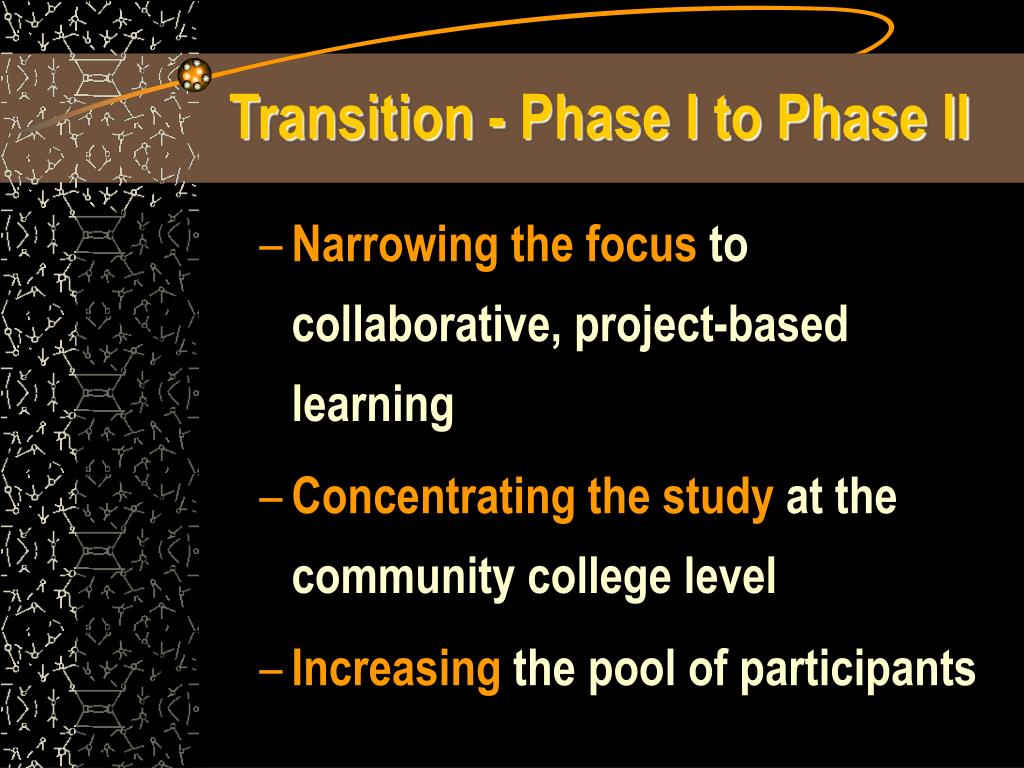 Transition - Phase I to Phase II

– Narrowing the focus to collaborative, project-based learning

– Concentrating the study at the community college level

– Increasing the pool of participants